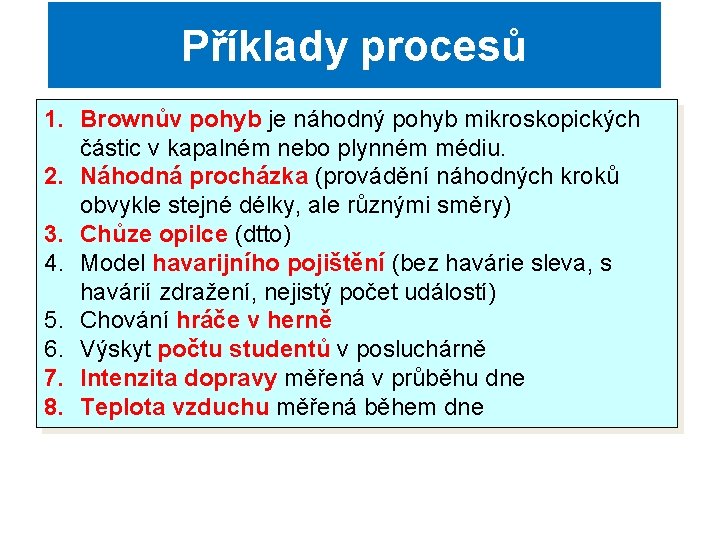 Příklady procesů

1. Brownův pohyb je náhodný pohyb mikroskopických částic v kapalném nebo plynném médiu.
2. Náhodná procházka (provádění náhodných kroků obvykle stejné délky, ale různými směry)
3. Chůze opilce (dtto)
4. Model havarijního pojištění (bez havárie sleva, s havárií zdražení, nejistý počet událostí)
5. Chování hráče v herně
6. Výskyt počtu studentů v posluchárně
7. Intenzita dopravy měřená v průběhu dne
8. Teplota vzduchu měřená během dne